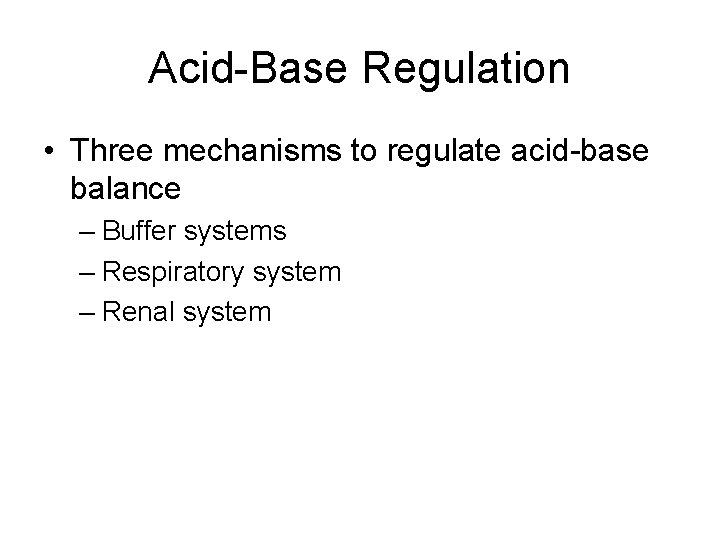 Acid-Base Regulation

• Three mechanisms to regulate acid-base balance
– Buffer systems
– Respiratory system
– Renal system